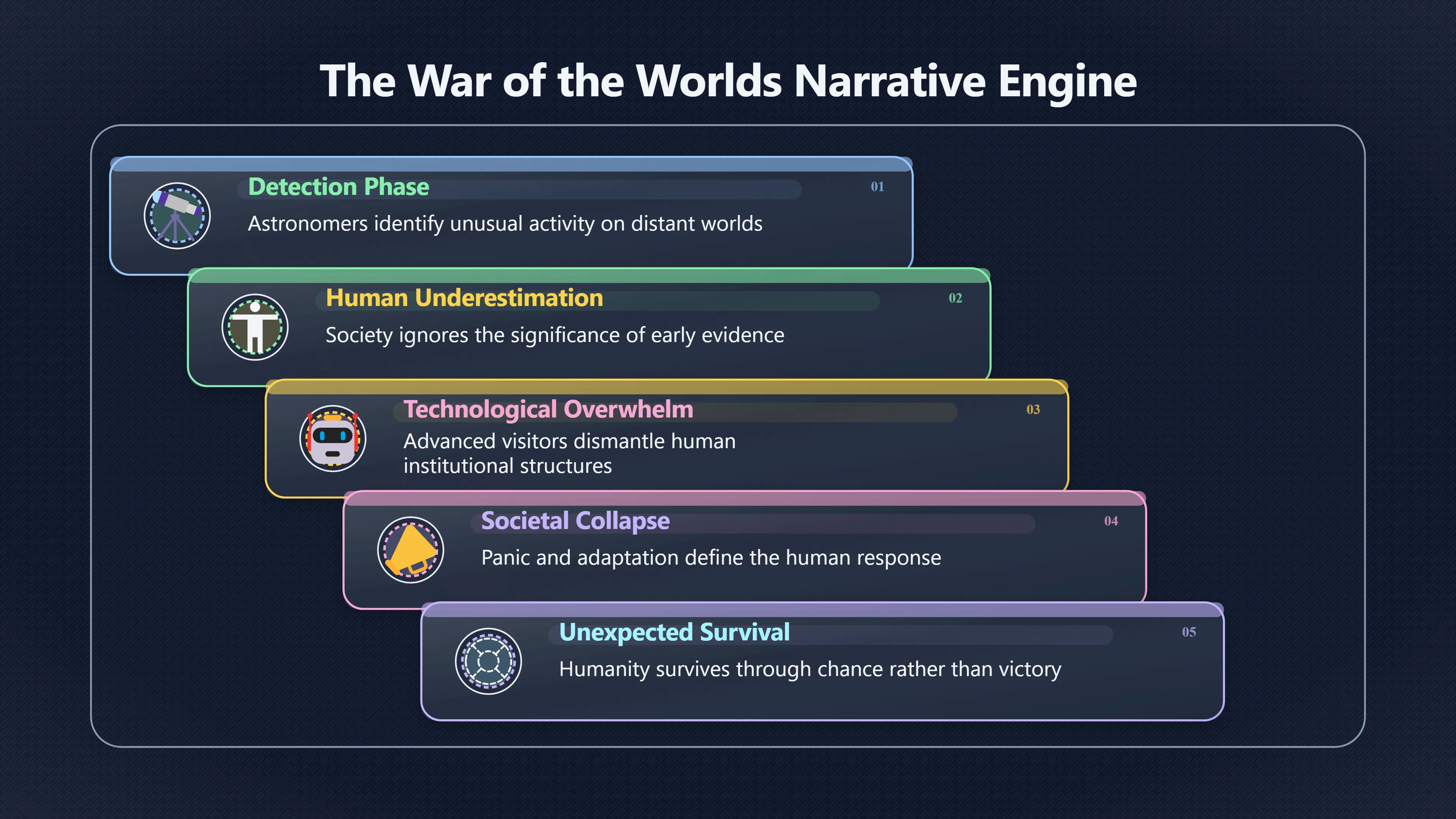 The War of the Worlds Narrative Engine

Detection Phase
01
Astronomers identify unusual activity on distant worlds

Human Underestimation
02
Society ignores the significance of early evidence

Technological Overwhelm
03
Advanced visitors dismantle human institutional structures

Societal Collapse
04
Panic and adaptation define the human response

Unexpected Survival
05
Humanity survives through chance rather than victory